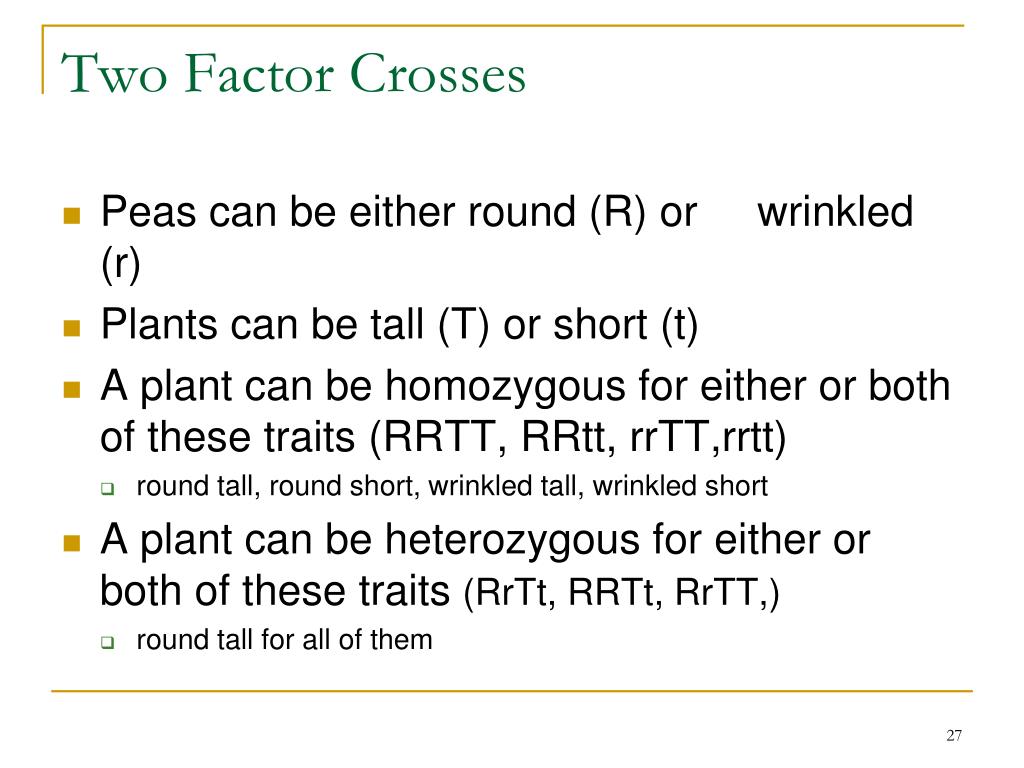 Two Factor Crosses

Peas can be either round (R) or wrinkled (r)

Plants can be tall (T) or short (t)

A plant can be homozygous for either or both of these traits (RRTT, RRtt, rrTT,rrtt)

round tall, round short, wrinkled tall, wrinkled short

A plant can be heterozygous for either or both of these traits (RrTt, RRTt, RrTT,)

round tall for all of them

27